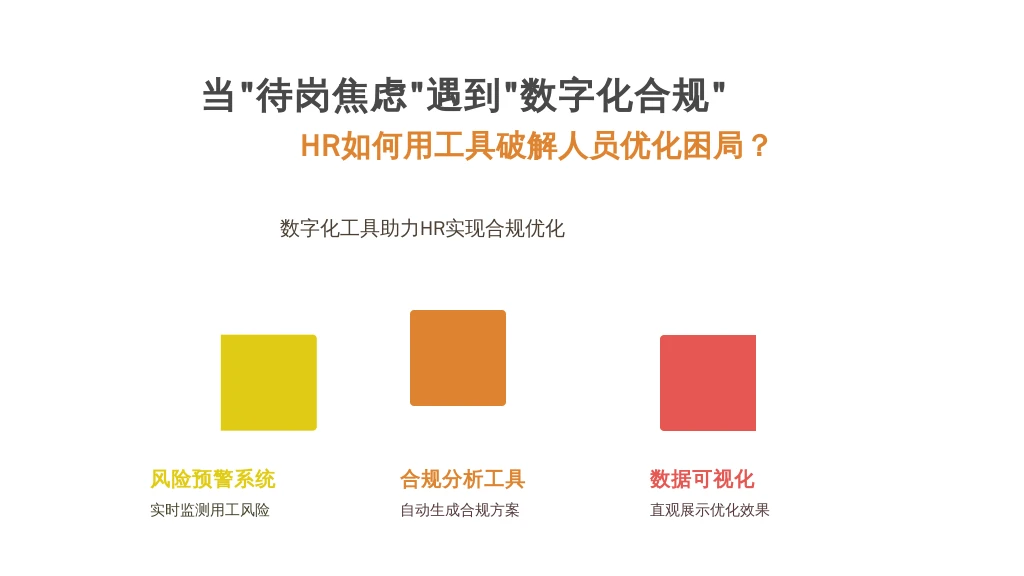 当"待岗焦虑"遇到"数字化合规"

HR如何用工具破解人员优化困局？

数字化工具助力HR实现合规优化

风险预警系统

实时监测用工风险

合规分析工具

自动生成合规方案

数据可视化

直观展示优化效果